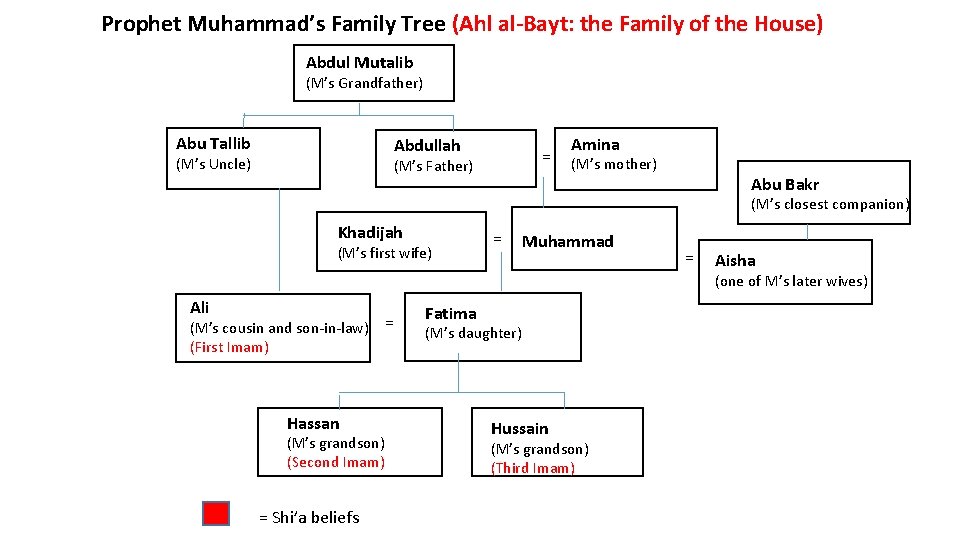 Prophet Muhammad's Family Tree (Ahl al-Bayt: the Family of the House)

Abdul Mutalib
(M's Grandfather)

Abu Tallib
(M's Uncle)

Abdullah
(M's Father)

=

Amina
(M's mother)

Abu Bakr
(M's closest companion)

Khadijah
(M's first wife)

=

Muhammad

=

Aisha
(one of M's later wives)

Ali
(M's cousin and son-in-law)
(First Imam)

=

Fatima
(M's daughter)

Hassan
(M's grandson)
(Second Imam)

Hussain
(M's grandson)
(Third Imam)

= Shi'a beliefs